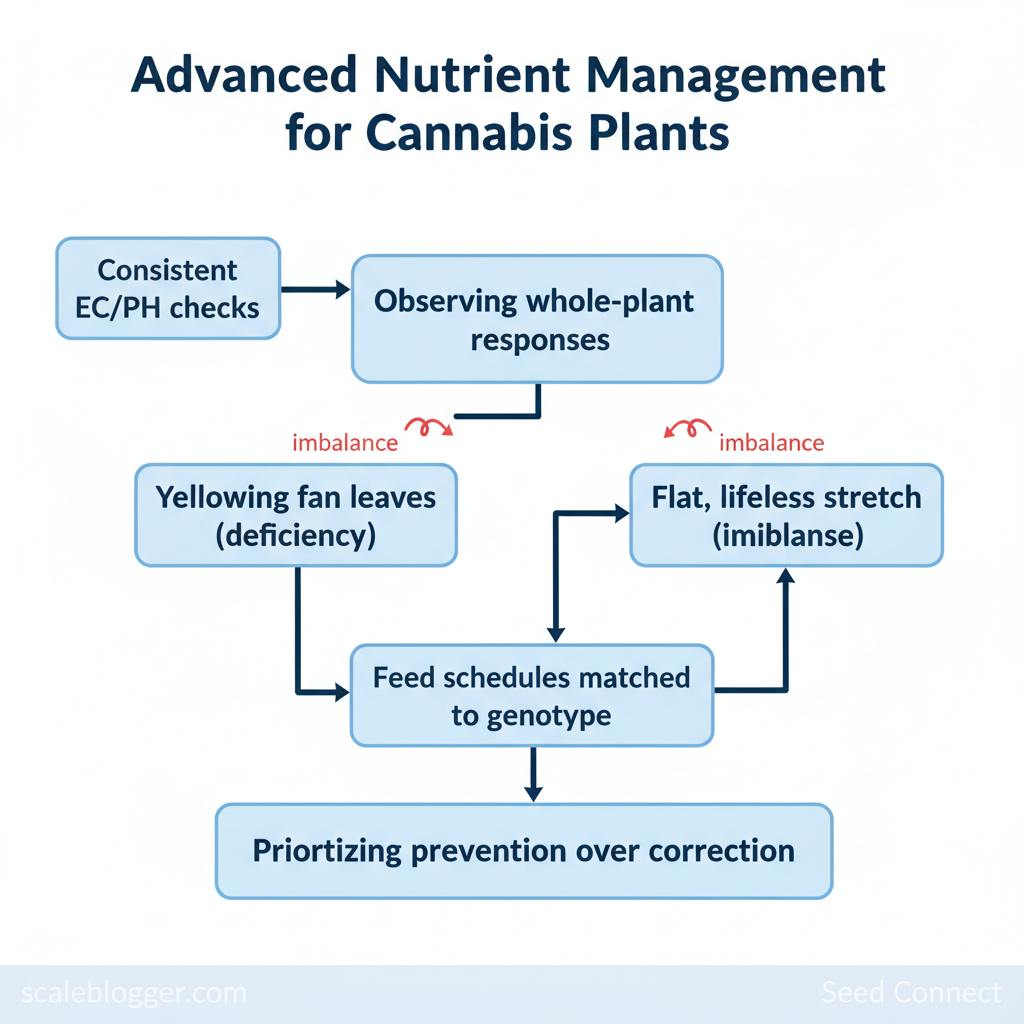 Advanced Nutrient Management for Cannabis Plants

Consistent EC/PH checks

Observing whole-plant responses

imbalance

imbalance

Yellowing fan leaves (deficiency)

Flat, lifeless stretch (imiblanse)

Feed schedules matched to genotype

Priortizing prevention over correction

scaleblogger.com

Seed Connect